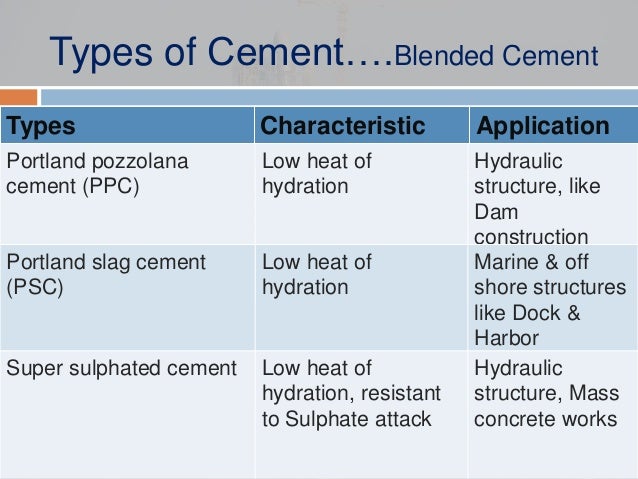 Types of Cement….Blended Cement

| Types | Characteristic | Application |
|---|---|---|
| Portland pozzolana cement (PPC) | Low heat of hydration | Hydraulic structure, like Dam construction |
| Portland slag cement (PSC) | Low heat of hydration | Marine & off shore structures like Dock & Harbor |
| Super sulphated cement | Low heat of hydration, resistant to Sulphate attack | Hydraulic structure, Mass concrete works |